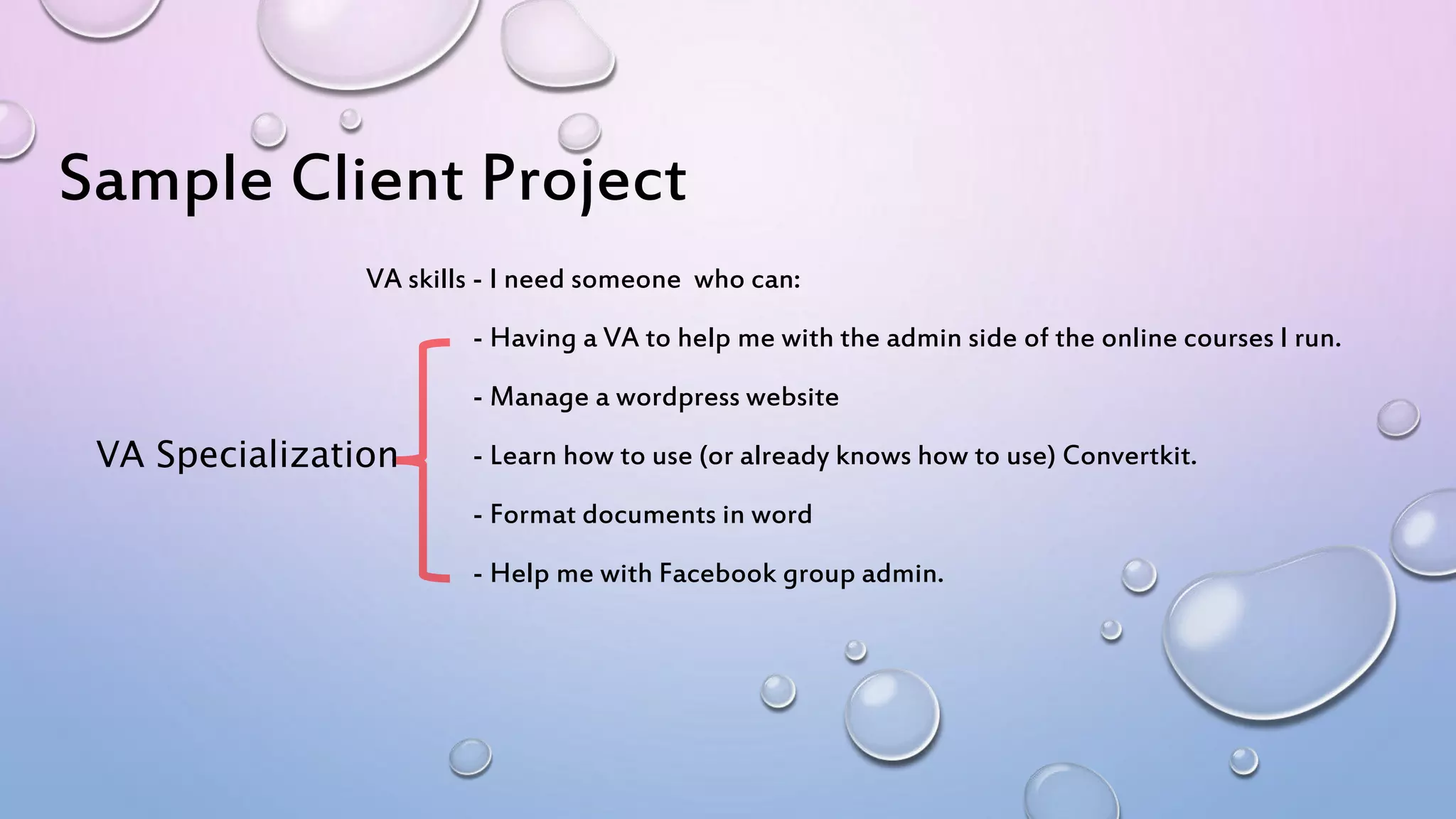 Sample Client Project

VA skills - I need someone who can:

VA Specialization

- Having a VA to help me with the admin side of the online courses I run.

- Manage a wordpress website

- Learn how to use (or already knows how to use) Convertkit.

- Format documents in word

- Help me with Facebook group admin.